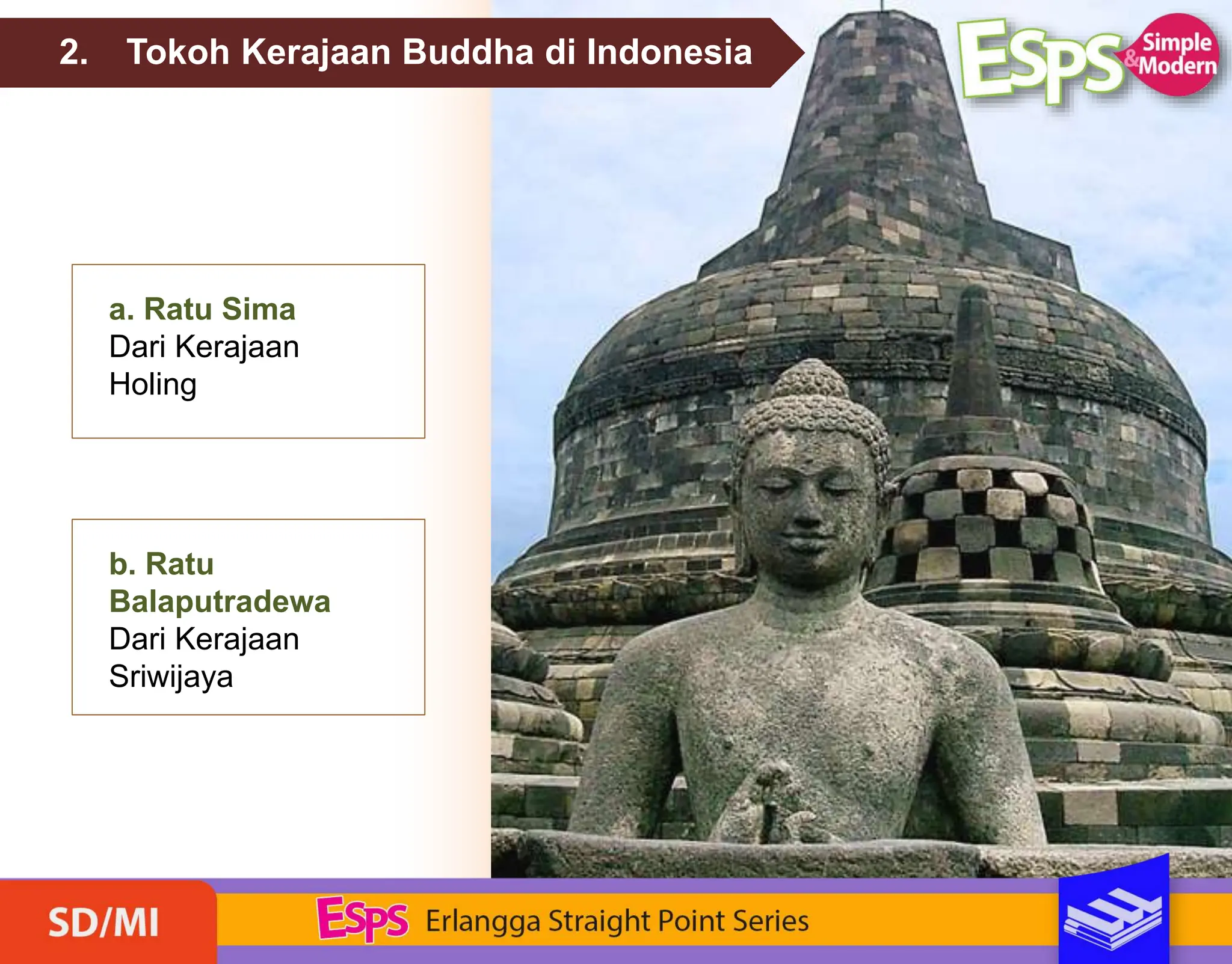 2. Tokoh Kerajaan Buddha di Indonesia

ESPS Simple & Modern

a. Ratu Sima
Dari Kerajaan Holing

b. Ratu Balaputradewa
Dari Kerajaan Sriwijaya

SD/MI

ESPS Erlangga Straight Point Series